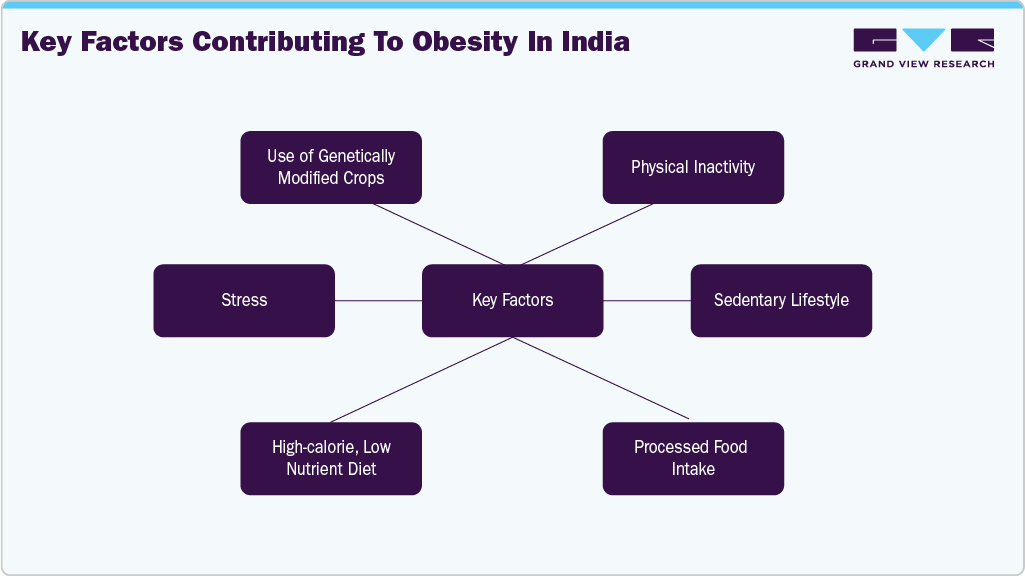 Key Factors Contributing To Obesity In India

GRAND VIEW RESEARCH

Use of Genetically Modified Crops

Physical Inactivity

Stress

Key Factors

Sedentary Lifestyle

High-calorie, Low Nutrient Diet

Processed Food Intake